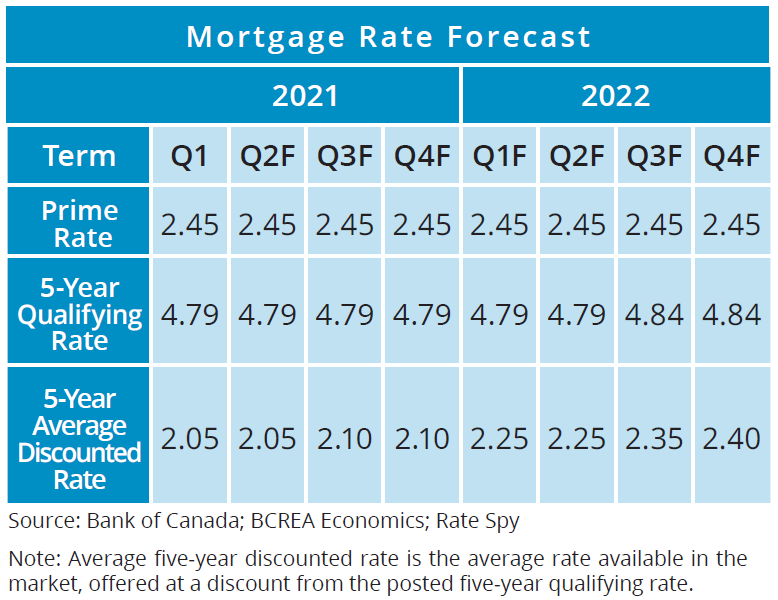 Mortgage Rate Forecast

| | 2021 | | | | 2022 | | | |
|---|---|---|---|---|---|---|---|---|
| Term | Q1 | Q2F | Q3F | Q4F | Q1F | Q2F | Q3F | Q4F |
| Prime Rate | 2.45 | 2.45 | 2.45 | 2.45 | 2.45 | 2.45 | 2.45 | 2.45 |
| 5-Year Qualifying Rate | 4.79 | 4.79 | 4.79 | 4.79 | 4.79 | 4.79 | 4.84 | 4.84 |
| 5-Year Average Discounted Rate | 2.05 | 2.05 | 2.10 | 2.10 | 2.25 | 2.25 | 2.35 | 2.40 |

Source: Bank of Canada; BCREA Economics; Rate Spy

Note: Average five-year discounted rate is the average rate available in the market, offered at a discount from the posted five-year qualifying rate.